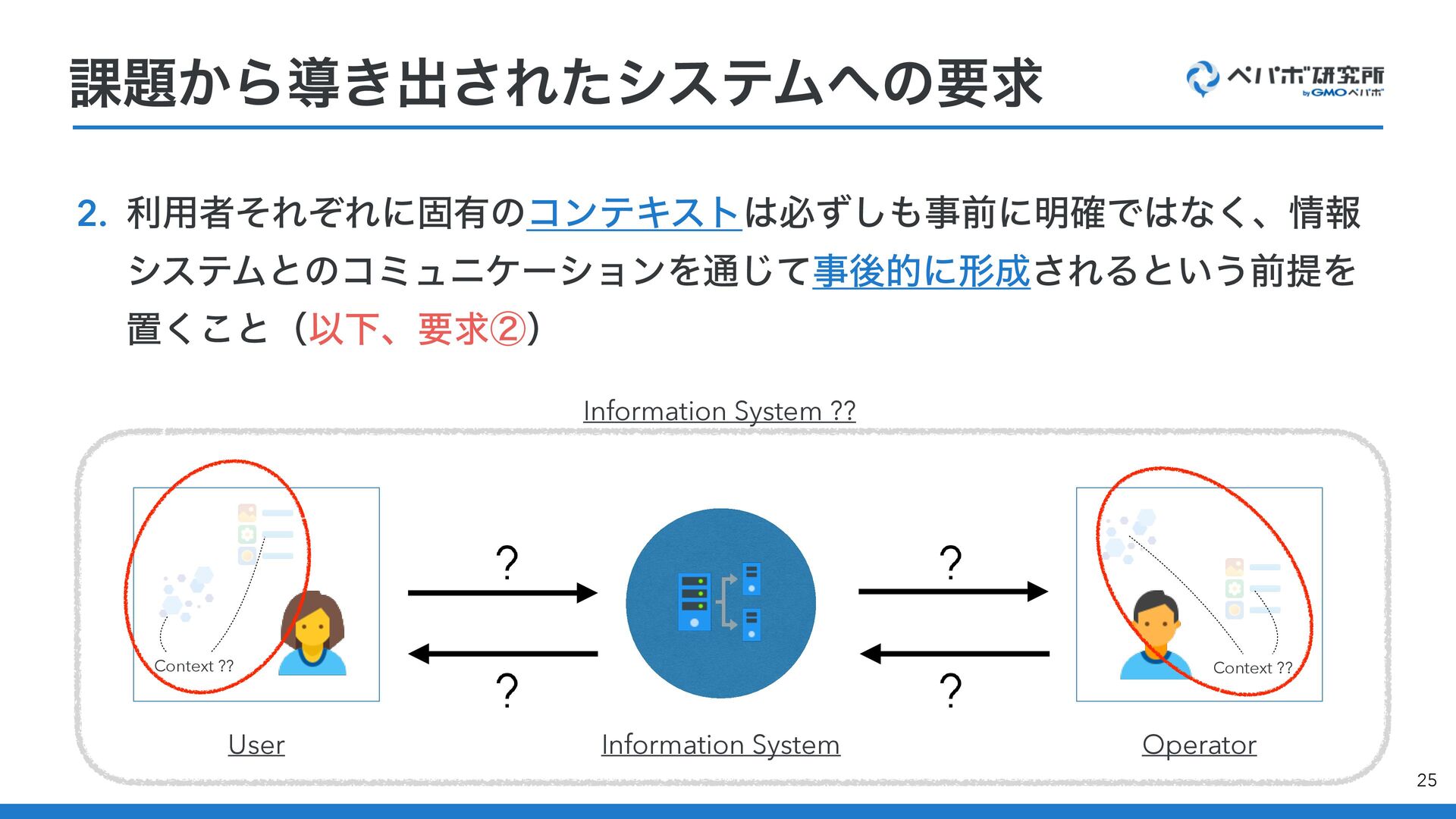 課題から導き出されたシステムへの要求

ペパボ研究所 by GMOペパボ

2. 利用者それぞれに固有のコンテキストは必ずしも事前に明確ではなく、情報システムとのコミュニケーションを通じて事後的に形成されるという前提を置くこと（以下、要求②）

Information System ??

Context ??

?

?

?

?

Context ??

User

Information System

Operator

25